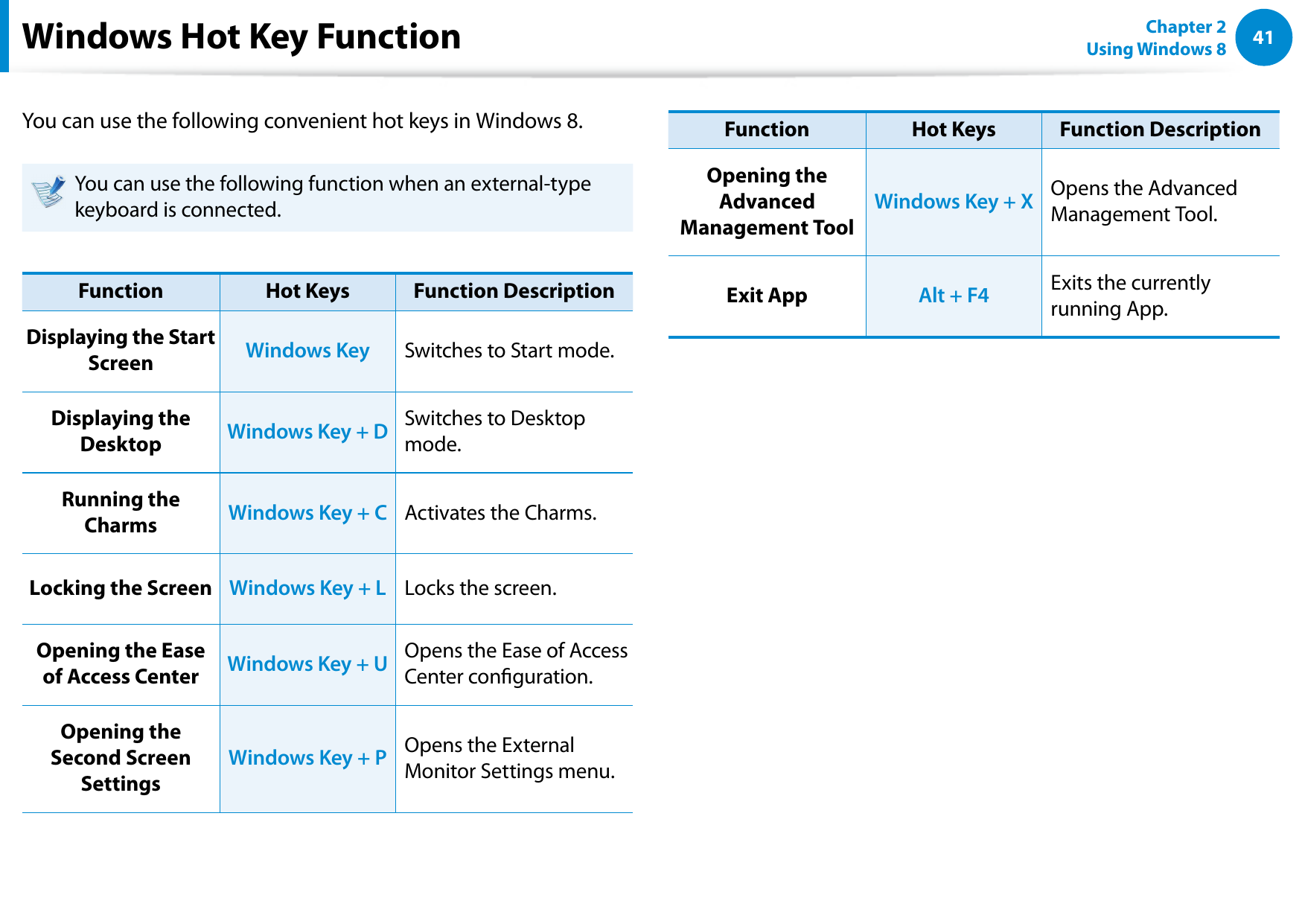 Windows Hot Key Function

Chapter 2
Using Windows 8

41

You can use the following convenient hot keys in Windows 8.

You can use the following function when an external-type keyboard is connected.

| Function | Hot Keys | Function Description |
|---|---|---|
| Displaying the Start Screen | Windows Key | Switches to Start mode. |
| Displaying the Desktop | Windows Key + D | Switches to Desktop mode. |
| Running the Charms | Windows Key + C | Activates the Charms. |
| Locking the Screen | Windows Key + L | Locks the screen. |
| Opening the Ease of Access Center | Windows Key + U | Opens the Ease of Access Center configuration. |
| Opening the Second Screen Settings | Windows Key + P | Opens the External Monitor Settings menu. |

| Function | Hot Keys | Function Description |
|---|---|---|
| Opening the Advanced Management Tool | Windows Key + X | Opens the Advanced Management Tool. |
| Exit App | Alt + F4 | Exits the currently running App. |